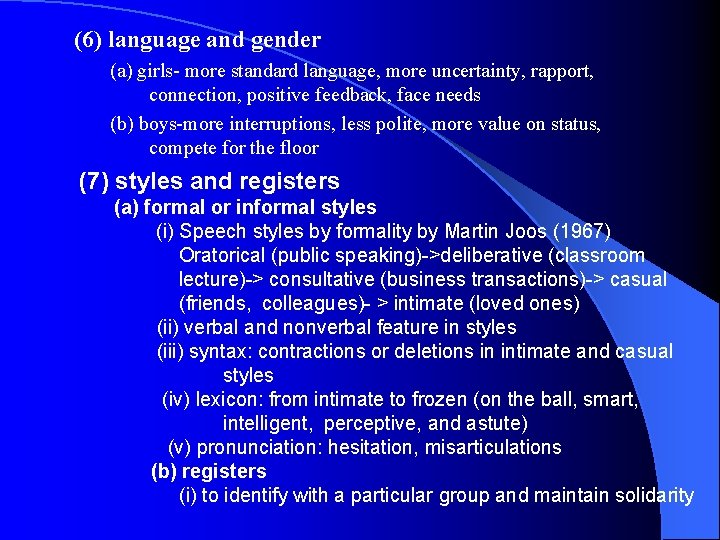 (6) language and gender

(a) girls- more standard language, more uncertainty, rapport, connection, positive feedback, face needs

(b) boys-more interruptions, less polite, more value on status, compete for the floor

(7) styles and registers

(a) formal or informal styles

(i) Speech styles by formality by Martin Joos (1967) Oratorical (public speaking)->deliberative (classroom lecture)-> consultative (business transactions)-> casual (friends, colleagues)- > intimate (loved ones)

(ii) verbal and nonverbal feature in styles

(iii) syntax: contractions or deletions in intimate and casual styles

(iv) lexicon: from intimate to frozen (on the ball, smart, intelligent, perceptive, and astute)

(v) pronunciation: hesitation, misarticulations

(b) registers

(i) to identify with a particular group and maintain solidarity